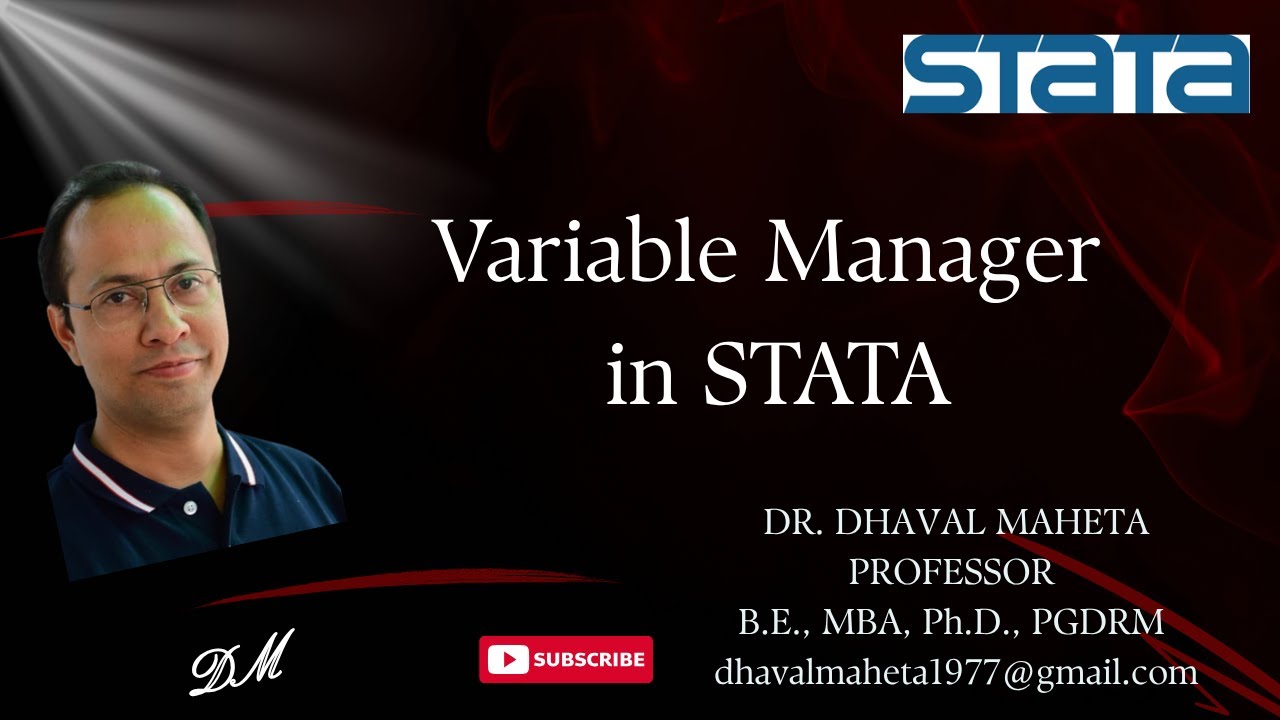 STATA

Variable Manager in STATA

DR. DHAVAL MAHETA
PROFESSOR
B.E., MBA, Ph.D., PGDRM
dhavalmaheta1977@gmail.com

DM

SUBSCRIBE